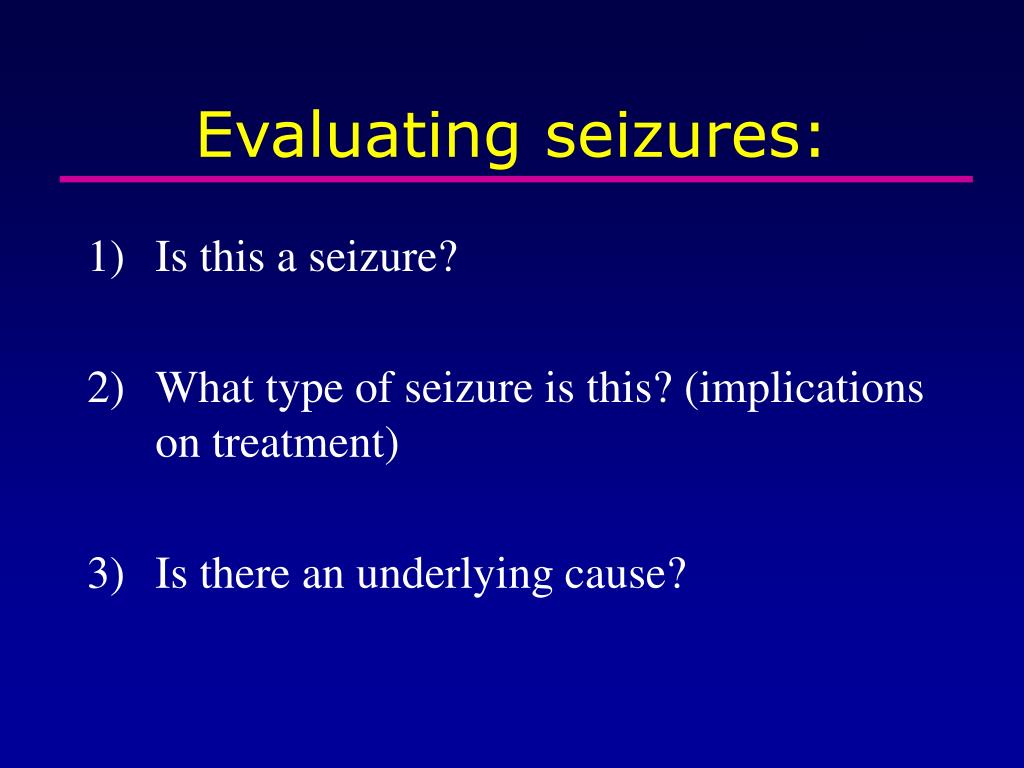 Evaluating seizures:

1) Is this a seizure?

2) What type of seizure is this? (implications on treatment)

3) Is there an underlying cause?